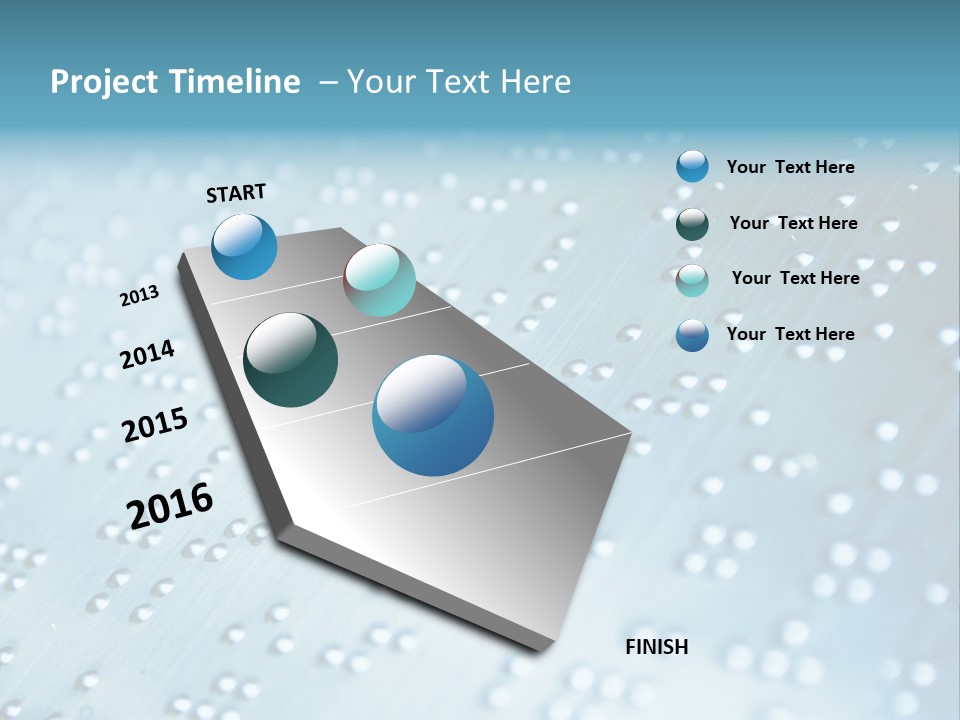 Project Timeline – Your Text Here

START

2013

2014

2015

2016

FINISH

Your Text Here

Your Text Here

Your Text Here

Your Text Here